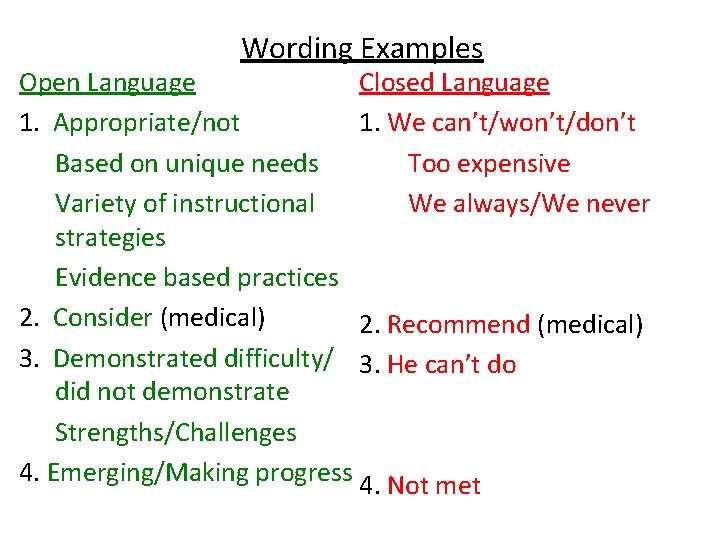 Wording Examples

Open Language

1. Appropriate/not

Based on unique needs

Variety of instructional strategies

Evidence based practices

2. Consider (medical)

3. Demonstrated difficulty/ did not demonstrate

Strengths/Challenges

4. Emerging/Making progress

Closed Language

1. We can't/won't/don't

Too expensive

We always/We never

2. Recommend (medical)

3. He can't do

4. Not met